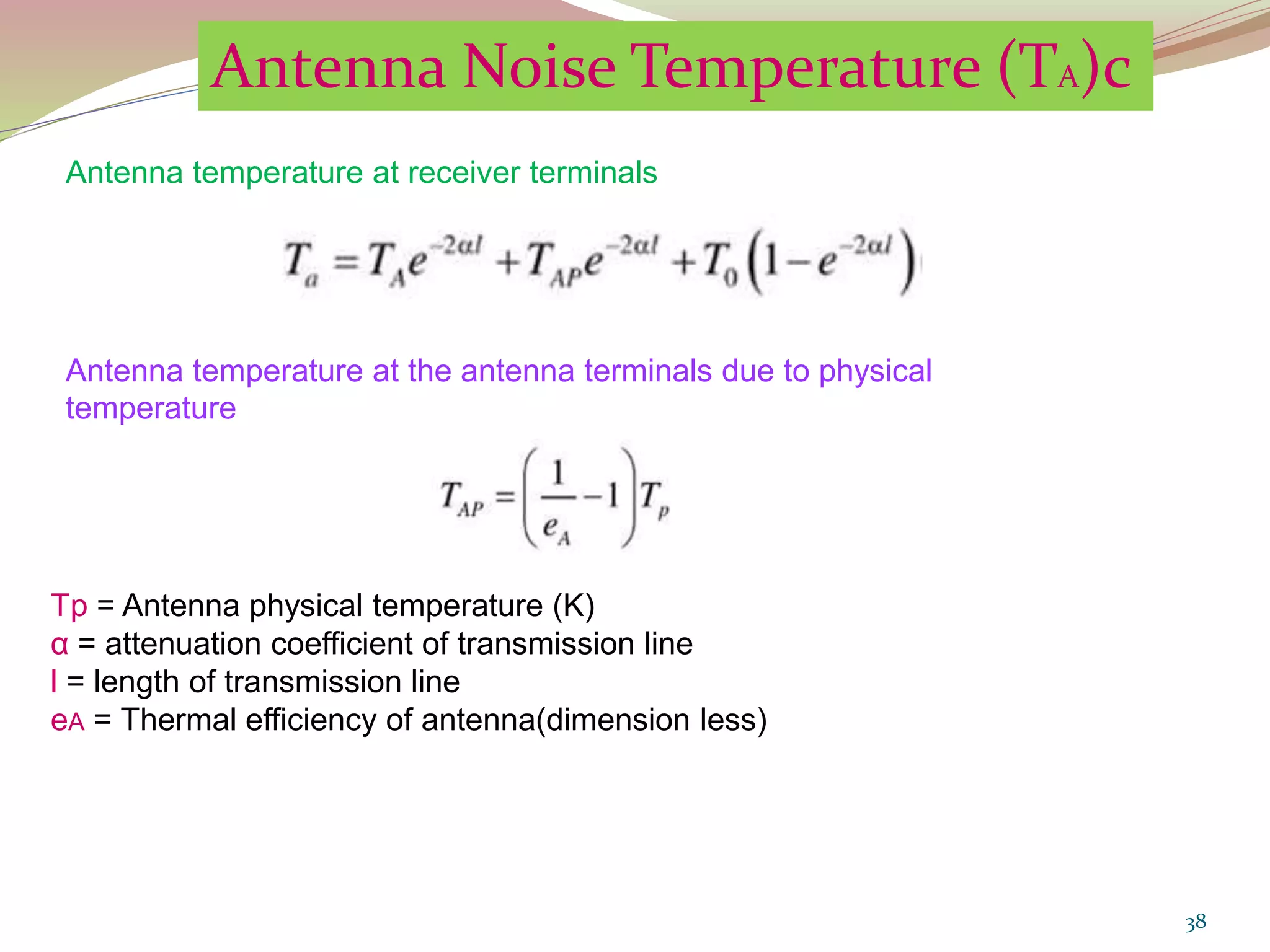 Antenna Noise Temperature (TA)c

Antenna temperature at receiver terminals

$T_a = T_A e^{-2\alpha l} + T_{AP} e^{-2\alpha l} + T_0 \left(1 - e^{-2\alpha l}\right)$

Antenna temperature at the antenna terminals due to physical temperature

$T_{AP} = \left(\frac{1}{e_A} - 1\right) T_p$

Tp = Antenna physical temperature (K)
α = attenuation coefficient of transmission line
l = length of transmission line
eA = Thermal efficiency of antenna(dimension less)

38